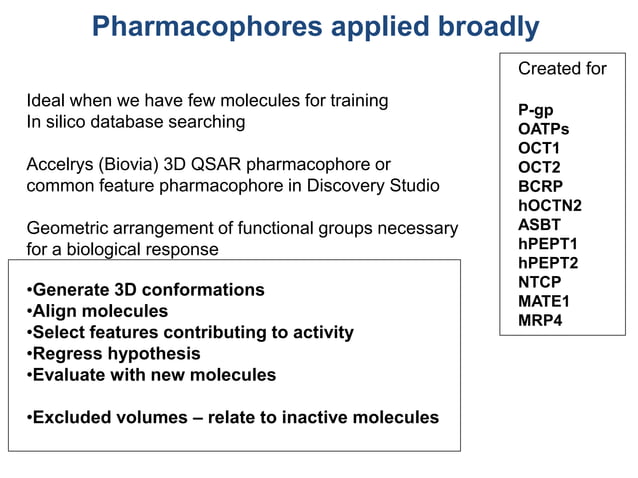 Pharmacophores applied broadly

Ideal when we have few molecules for training
In silico database searching

Accelrys (Biovia) 3D QSAR pharmacophore or common feature pharmacophore in Discovery Studio

Geometric arrangement of functional groups necessary for a biological response

•Generate 3D conformations
•Align molecules
•Select features contributing to activity
•Regress hypothesis
•Evaluate with new molecules

•Excluded volumes – relate to inactive molecules

Created for

P-gp
OATPs
OCT1
OCT2
BCRP
hOCTN2
ASBT
hPEPT1
hPEPT2
NTCP
MATE1
MRP4